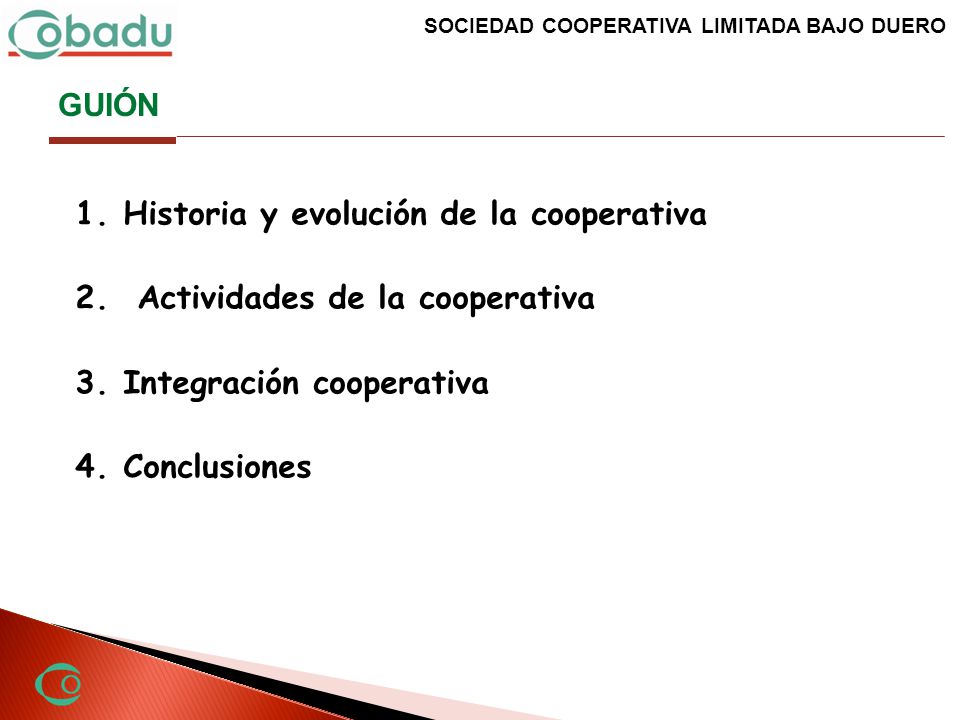 Cobadu

SOCIEDAD COOPERATIVA LIMITADA BAJO DUERO

GUIÓN

1. Historia y evolución de la cooperativa

2. Actividades de la cooperativa

3. Integración cooperativa

4. Conclusiones